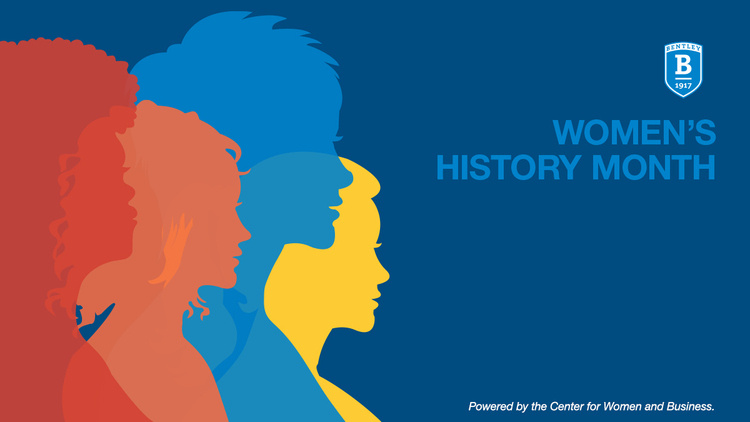 BENTLEY
B
1917

WOMEN'S HISTORY MONTH

Powered by the Center for Women and Business.